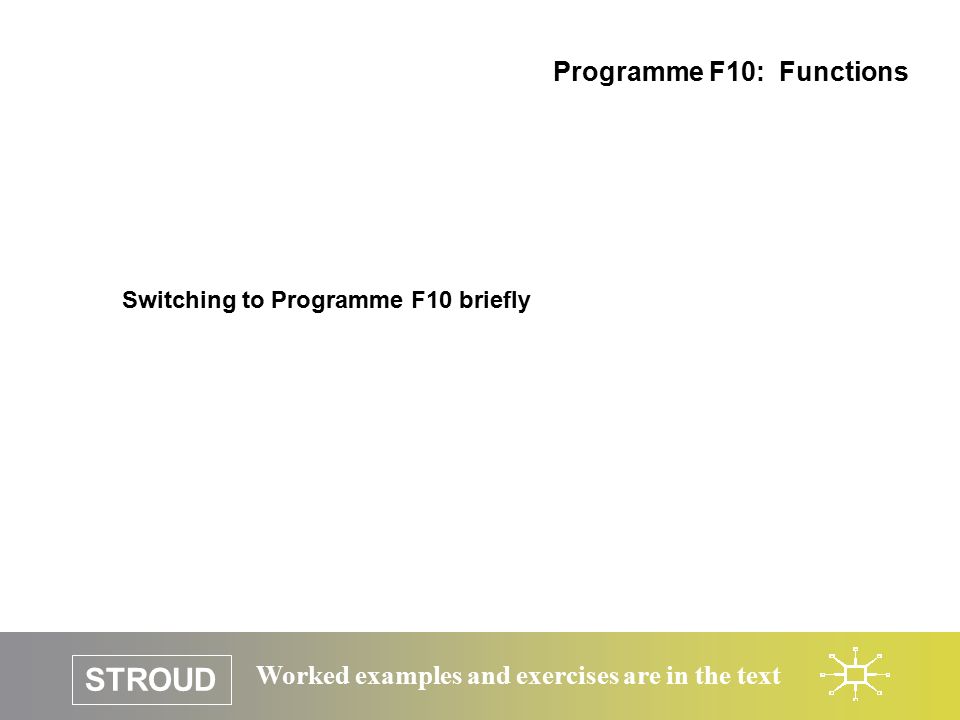 Programme F10: Functions

Switching to Programme F10 briefly

STROUD

Worked examples and exercises are in the text